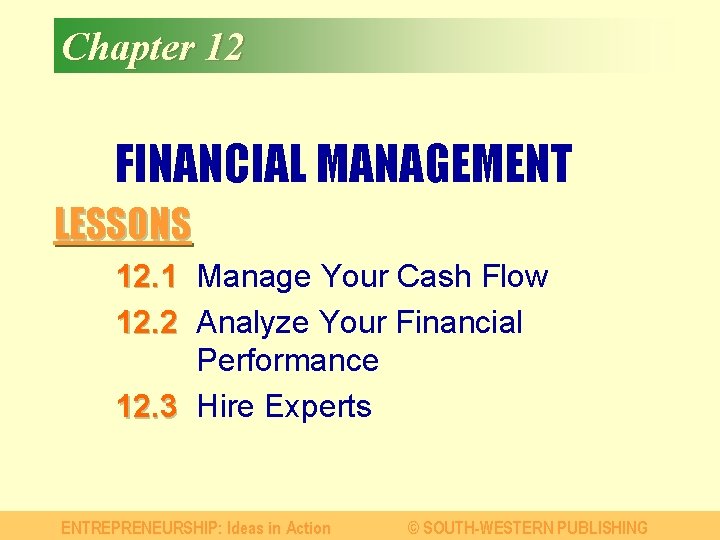 Chapter 12

FINANCIAL MANAGEMENT

LESSONS

12.1 Manage Your Cash Flow

12.2 Analyze Your Financial Performance

12.3 Hire Experts

ENTREPRENEURSHIP: Ideas in Action © SOUTH-WESTERN PUBLISHING